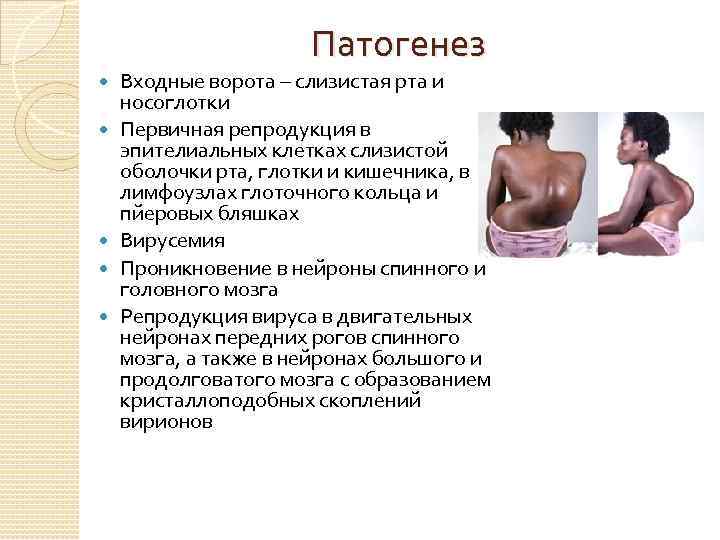 Патогенез

- Входные ворота – слизистая рта и носоглотки
- Первичная репродукция в эпителиальных клетках слизистой оболочки рта, глотки и кишечника, в лимфоузлах глоточного кольца и пйеровых бляшках
- Вирусемия
- Проникновение в нейроны спинного и головного мозга
- Репродукция вируса в двигательных нейронах передних рогов спинного мозга, а также в нейронах большого и продолговатого мозга с образованием кристаллоподобных скоплений вирионов